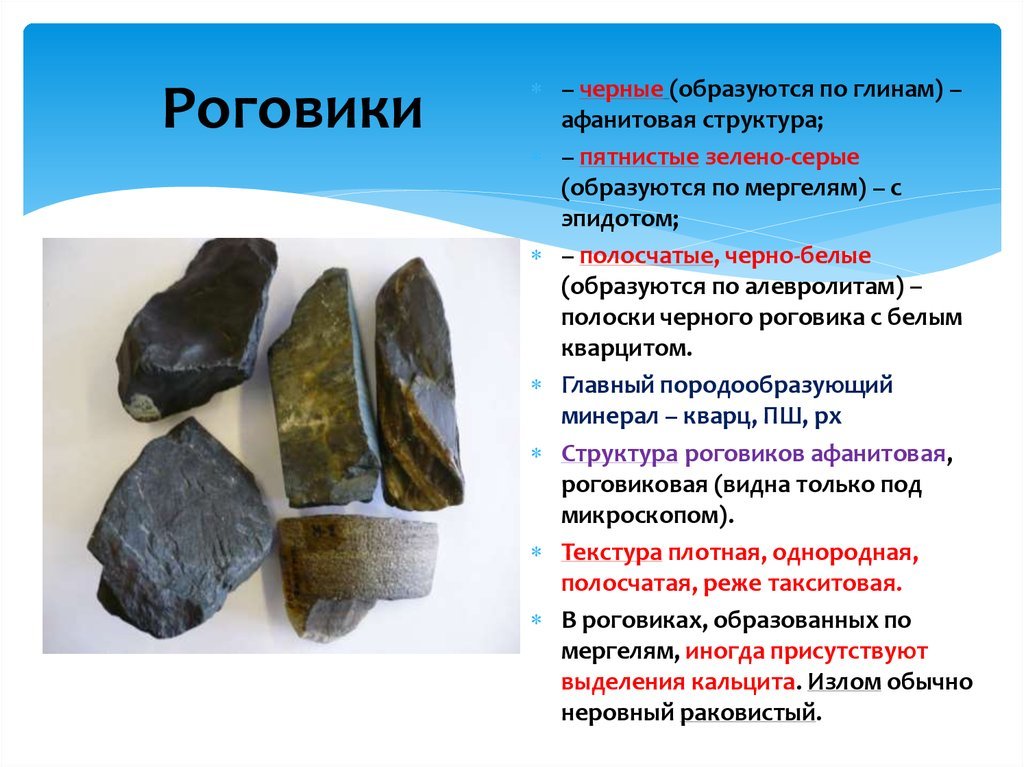 Роговики

– черные (образуются по глинам) – афанитовая структура;

– пятнистые зелено-серые (образуются по мергелям) – с эпидотом;

– полосчатые, черно-белые (образуются по алевролитам) – полоски черного роговика с белым кварцитом.

Главный породообразующий минерал – кварц, ПШ, рх

Структура роговиков афанитовая, роговиковая (видна только под микроскопом).

Текстура плотная, однородная, полосчатая, реже такситовая.

В роговиках, образованных по мергелям, иногда присутствуют выделения кальцита. Излом обычно неровный раковистый.